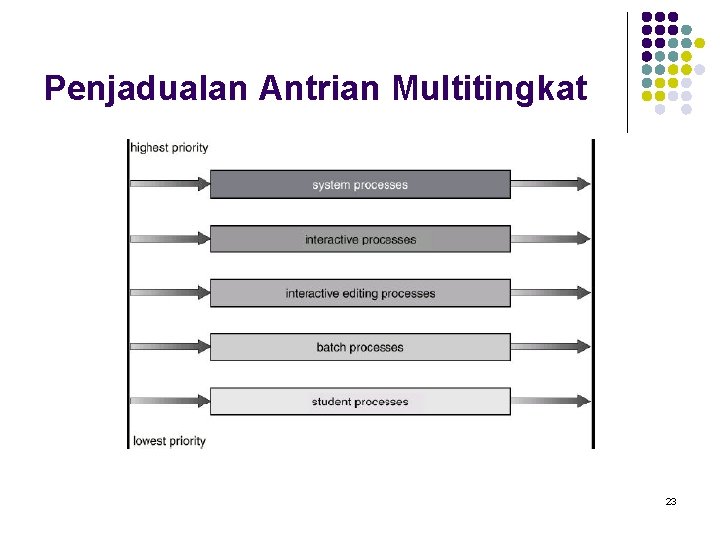 Penjadualan Antrian Multitingkat

highest priority

system processes

interactive processes

interactive editing processes

batch processes

student processes

lowest priority

23